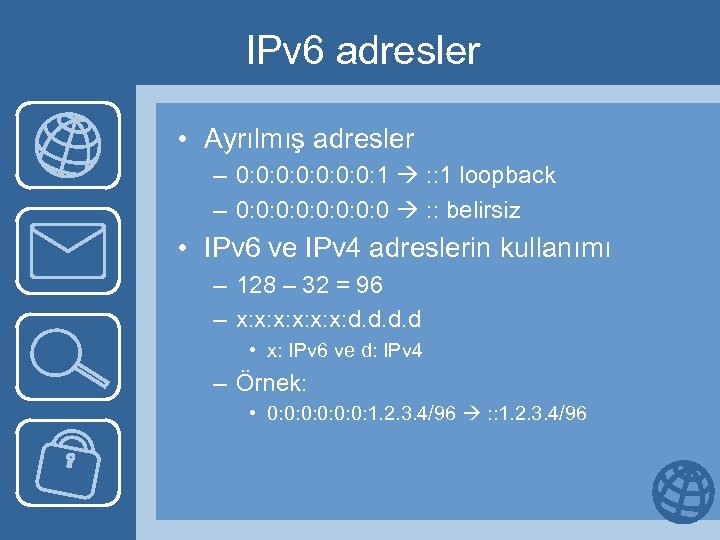 IPv6 adresler

• Ayrılmış adresler
  – 0:0:0:0:0:0:0:1 → ::1 loopback
  – 0:0:0:0:0:0:0:0 → :: belirsiz
• IPv6 ve IPv4 adreslerin kullanımı
  – 128 – 32 = 96
  – x:x:x:x:x:x:d.d.d.d
    • x: IPv6 ve d: IPv4
  – Örnek:
    • 0:0:0:0:0:0:1.2.3.4/96 → ::1.2.3.4/96